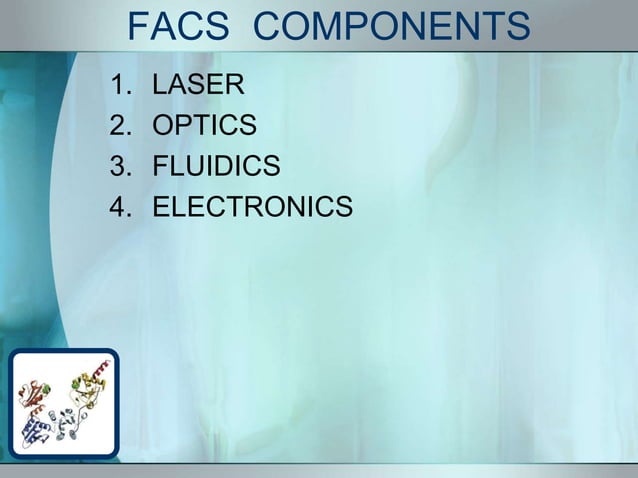 FACS COMPONENTS

1. LASER
2. OPTICS
3. FLUIDICS
4. ELECTRONICS